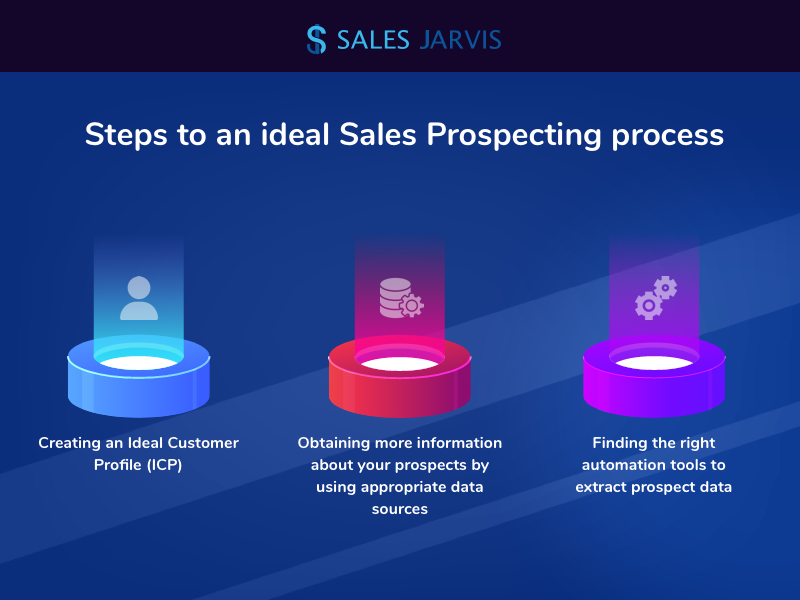 SALES JARVIS

Steps to an ideal Sales Prospecting process

Creating an Ideal Customer Profile (ICP)

Obtaining more information about your prospects by using appropriate data sources

Finding the right automation tools to extract prospect data